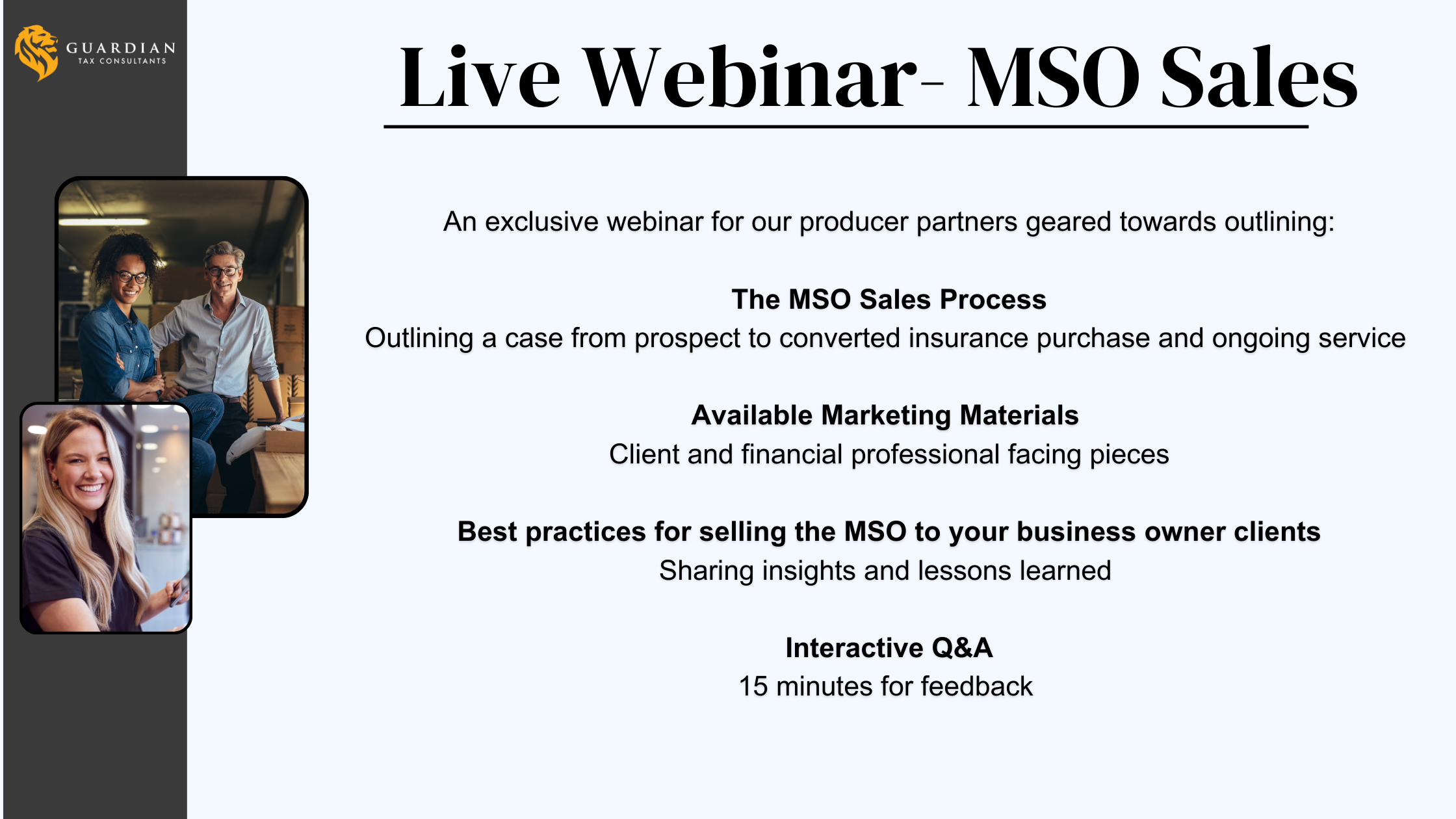 GUARDIAN
TAX CONSULTANTS

Live Webinar- MSO Sales

An exclusive webinar for our producer partners geared towards outlining:

The MSO Sales Process
Outlining a case from prospect to converted insurance purchase and ongoing service

Available Marketing Materials
Client and financial professional facing pieces

Best practices for selling the MSO to your business owner clients
Sharing insights and lessons learned

Interactive Q&A
15 minutes for feedback